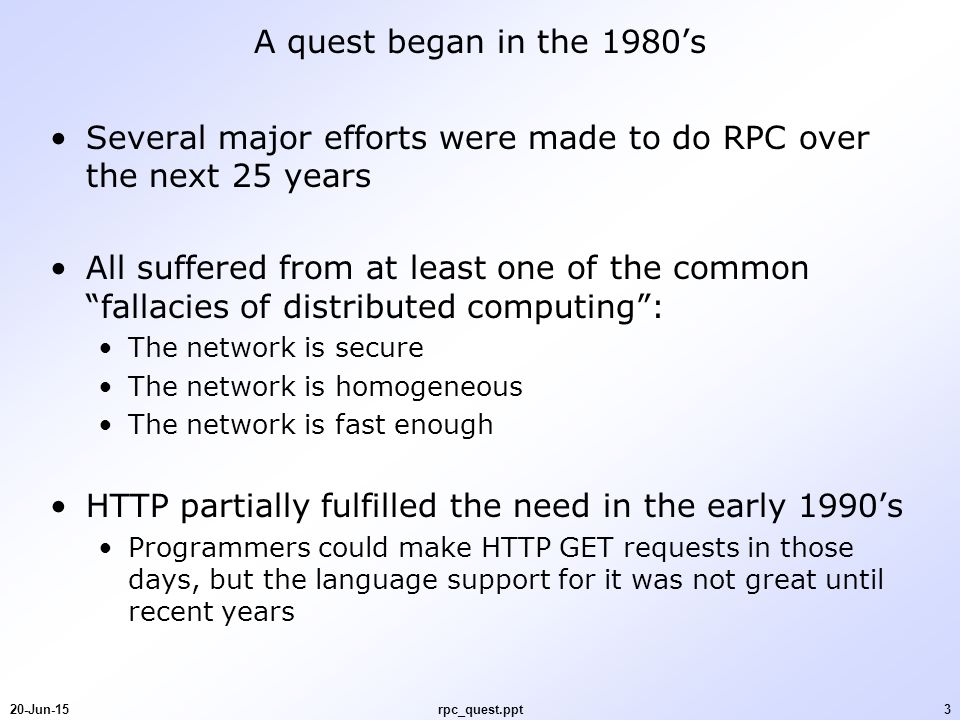 A quest began in the 1980’s

• Several major efforts were made to do RPC over the next 25 years

• All suffered from at least one of the common “fallacies of distributed computing”:
  • The network is secure
  • The network is homogeneous
  • The network is fast enough

• HTTP partially fulfilled the need in the early 1990’s
  • Programmers could make HTTP GET requests in those days, but the language support for it was not great until recent years

20-Jun-15
rpc_quest.ppt
3